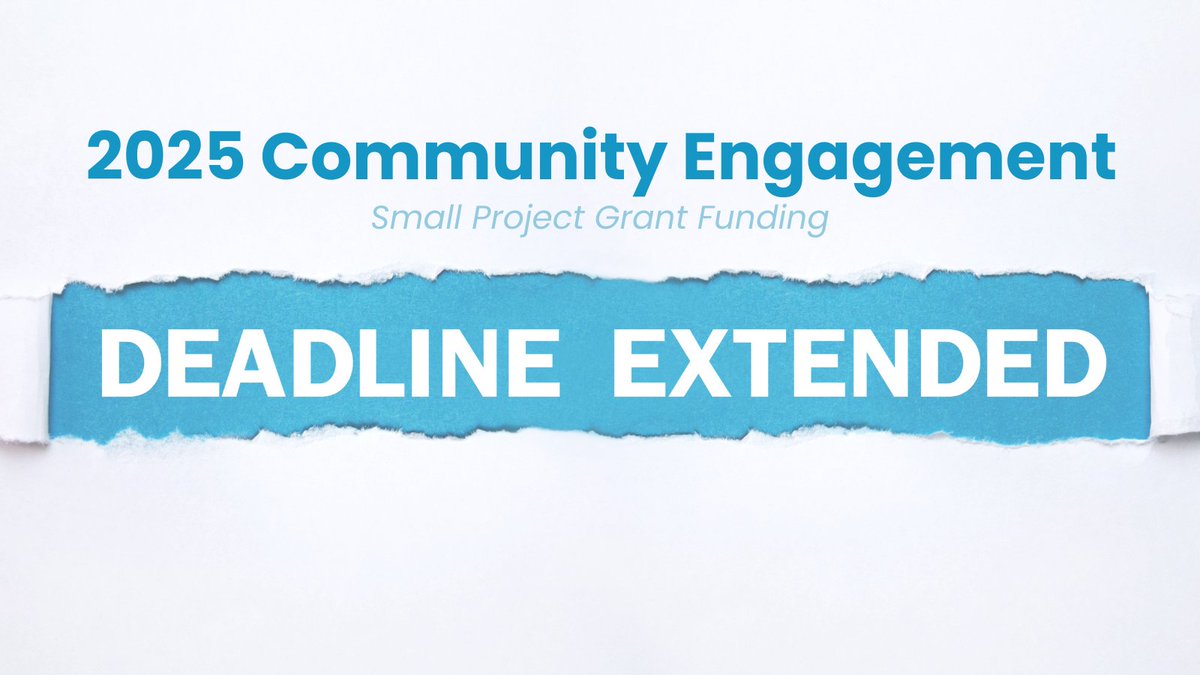 2025 Community Engagement

Small Project Grant Funding

DEADLINE EXTENDED